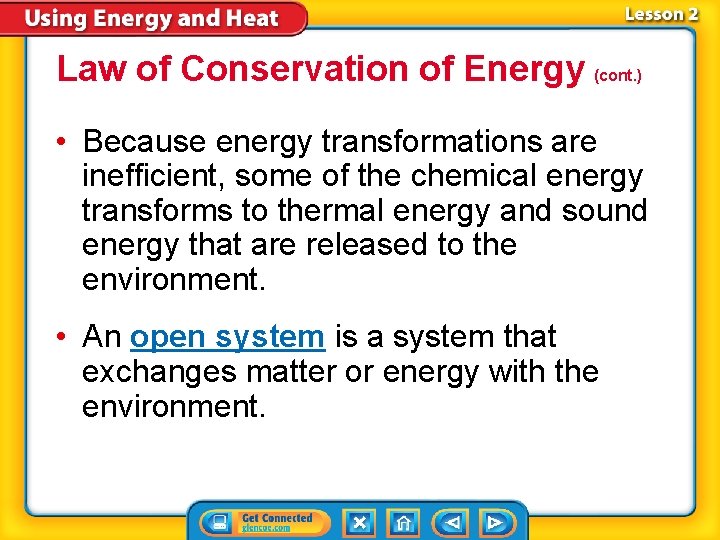 Using Energy and Heat

Lesson 2

Law of Conservation of Energy (cont.)

• Because energy transformations are inefficient, some of the chemical energy transforms to thermal energy and sound energy that are released to the environment.

• An open system is a system that exchanges matter or energy with the environment.

Get Connected
glencoe.com